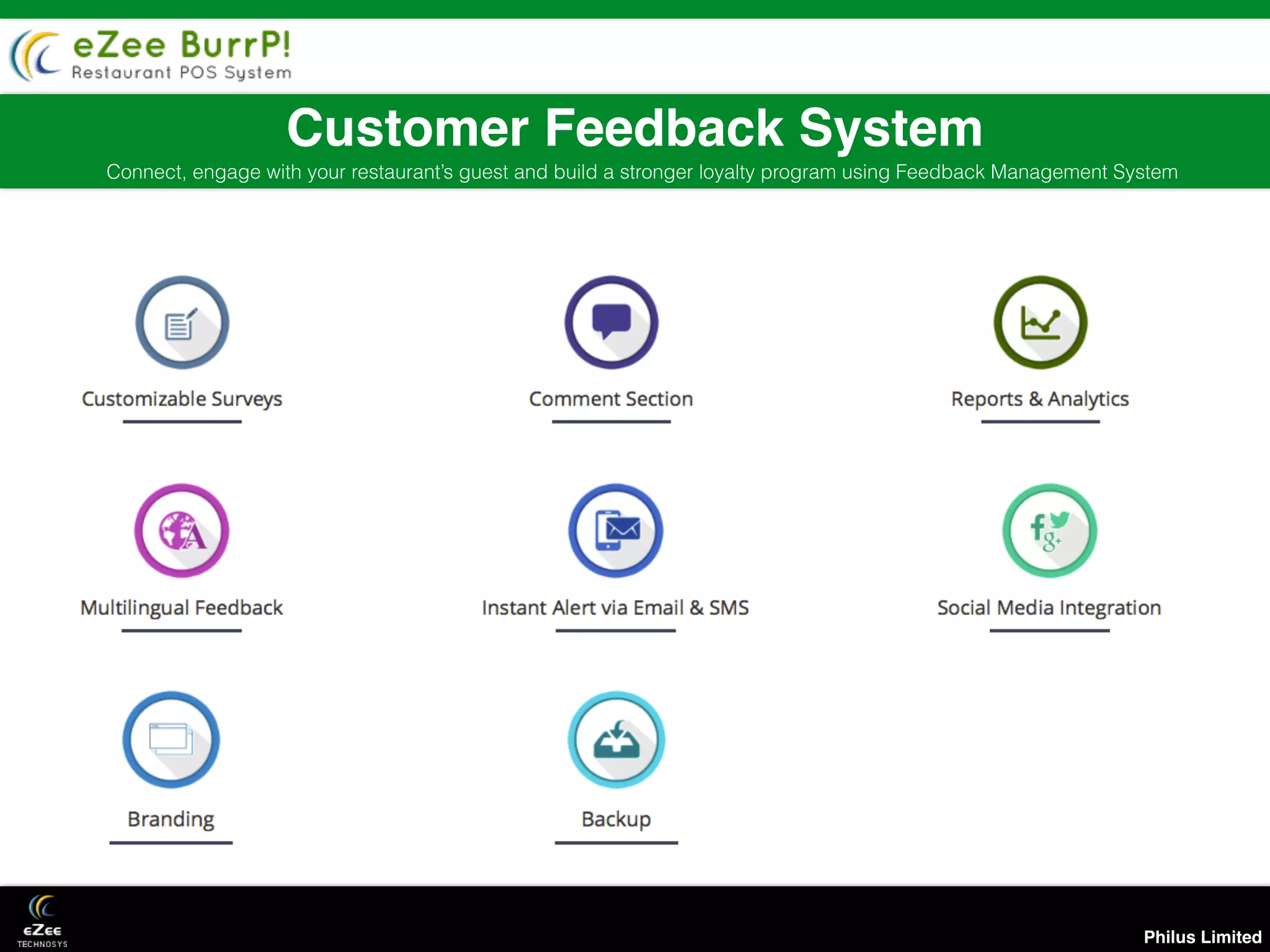 eZee BurrP!
Restaurant POS System

Customer Feedback System

Connect, engage with your restaurant's guest and build a stronger loyalty program using Feedback Management System

Customizable Surveys

Comment Section

Reports & Analytics

Multilingual Feedback

Instant Alert via Email & SMS

Social Media Integration

Branding

Backup

eZee TECHNOSYS

Philus Limited